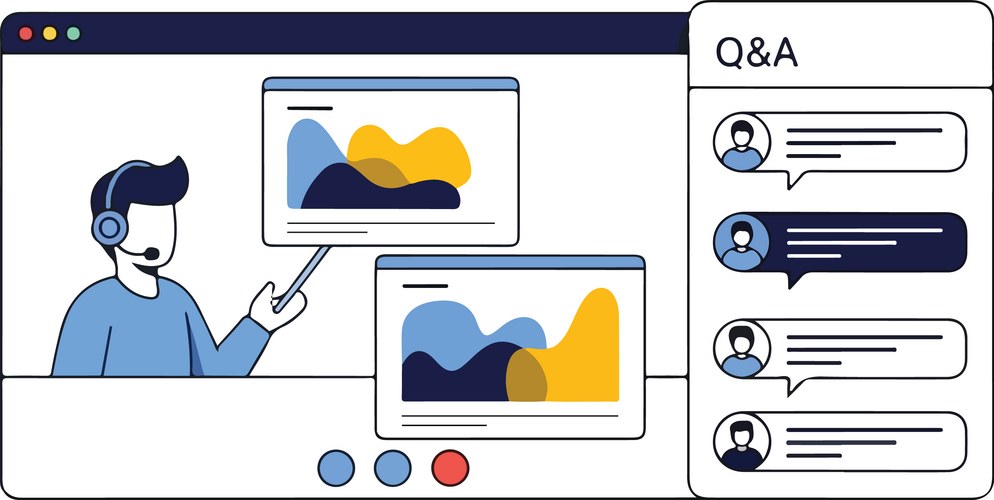 Q&A